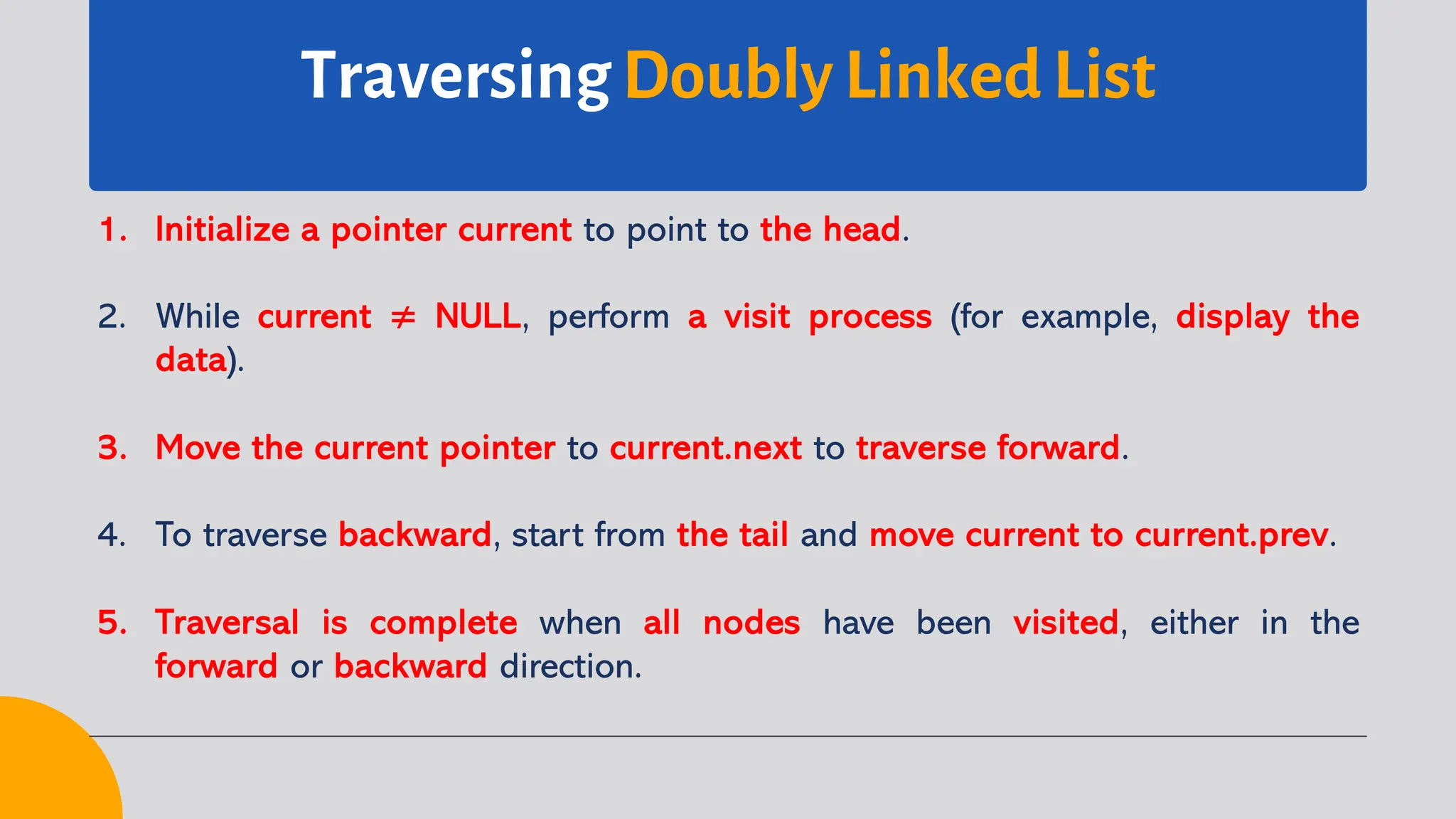 Traversing Doubly Linked List

1. Initialize a pointer current to point to the head.

2. While current ≠ NULL, perform a visit process (for example, display the data).

3. Move the current pointer to current.next to traverse forward.

4. To traverse backward, start from the tail and move current to current.prev.

5. Traversal is complete when all nodes have been visited, either in the forward or backward direction.